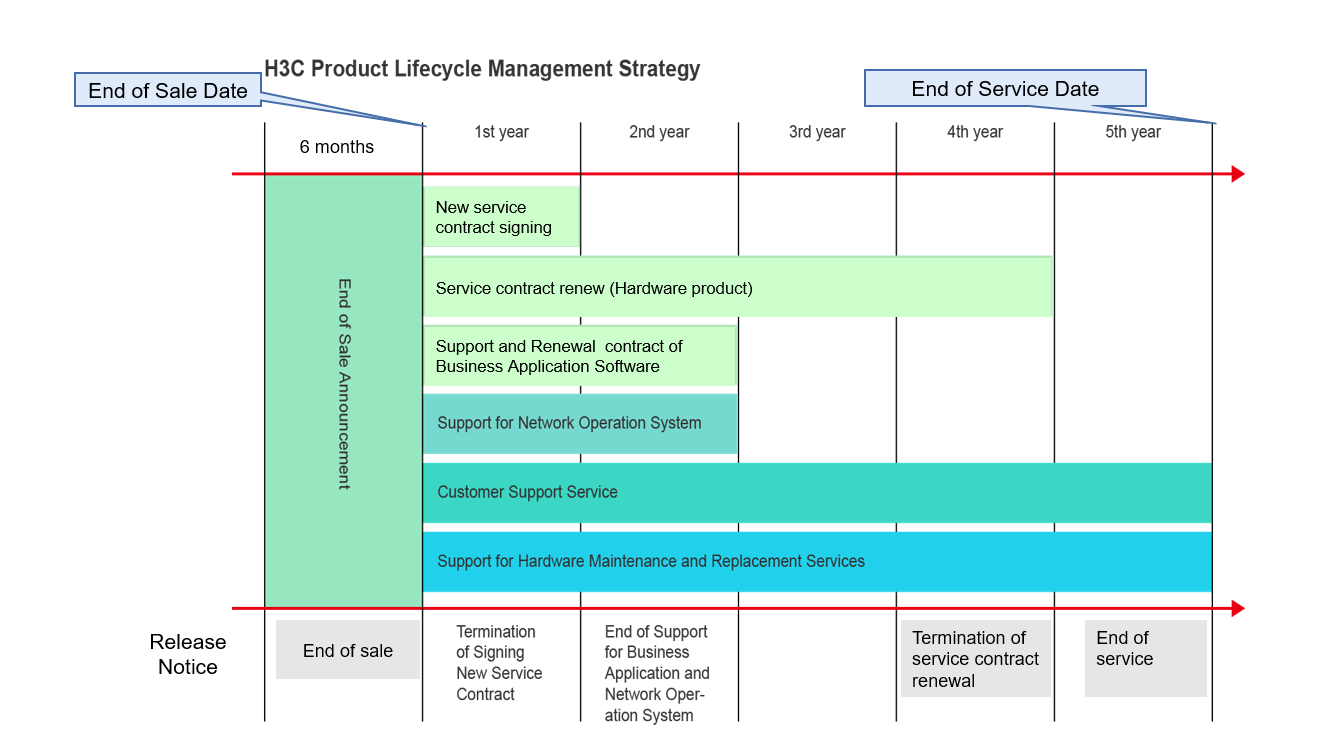 H3C Product Lifecycle Management Strategy

End of Sale Date

End of Service Date

6 months

1st year

2nd year

3rd year

4th year

5th year

End of Sale Announcement

New service contract signing

Service contract renew (Hardware product)

Support and Renewal contract of Business Application Software

Support for Network Operation System

Customer Support Service

Support for Hardware Maintenance and Replacement Services

Release Notice

End of sale

Termination of Signing New Service Contract

End of Support for Business Application and Network Operation System

Termination of service contract renewal

End of service